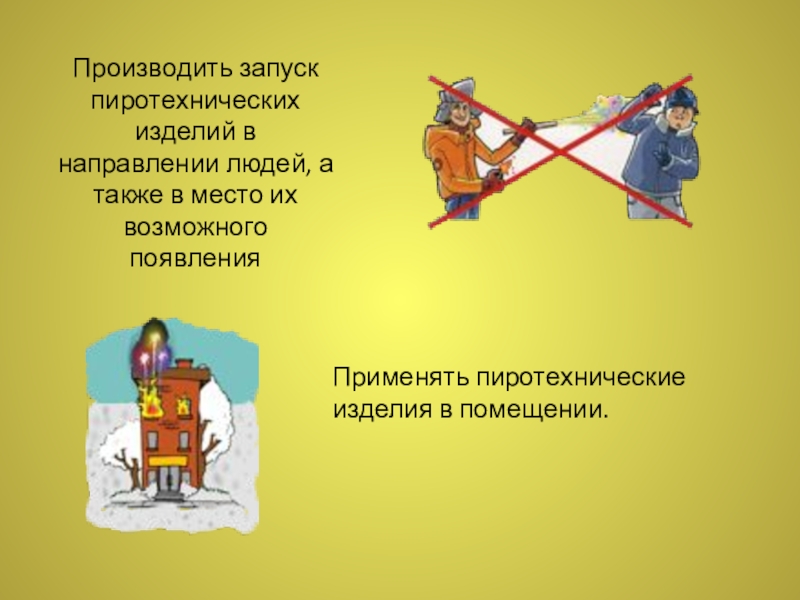 Производить запуск пиротехнических изделий в направлении людей, а также в место их возможного появления

Применять пиротехнические изделия в помещении.